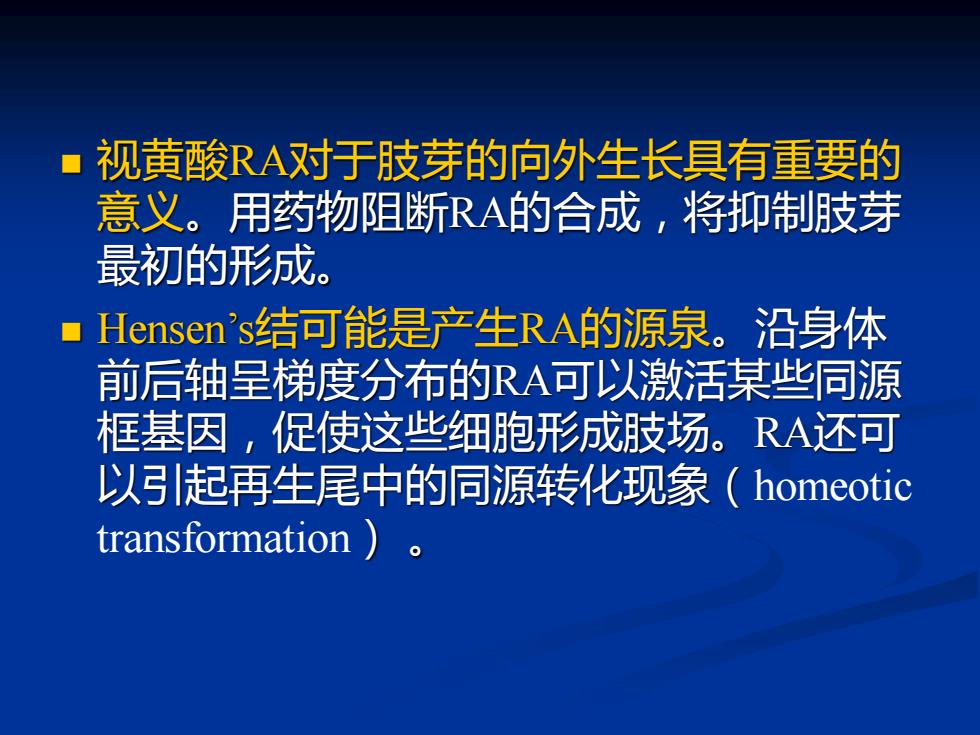 ■ 视黄酸RA对于肢芽的向外生长具有重要的意义。用药物阻断RA的合成，将抑制肢芽最初的形成。

■ Hensen’s结可能是产生RA的源泉。沿身体前后轴呈梯度分布的RA可以激活某些同源框基因，促使这些细胞形成肢场。RA还可以引起再生尾中的同源转化现象（homeotic transformation）。